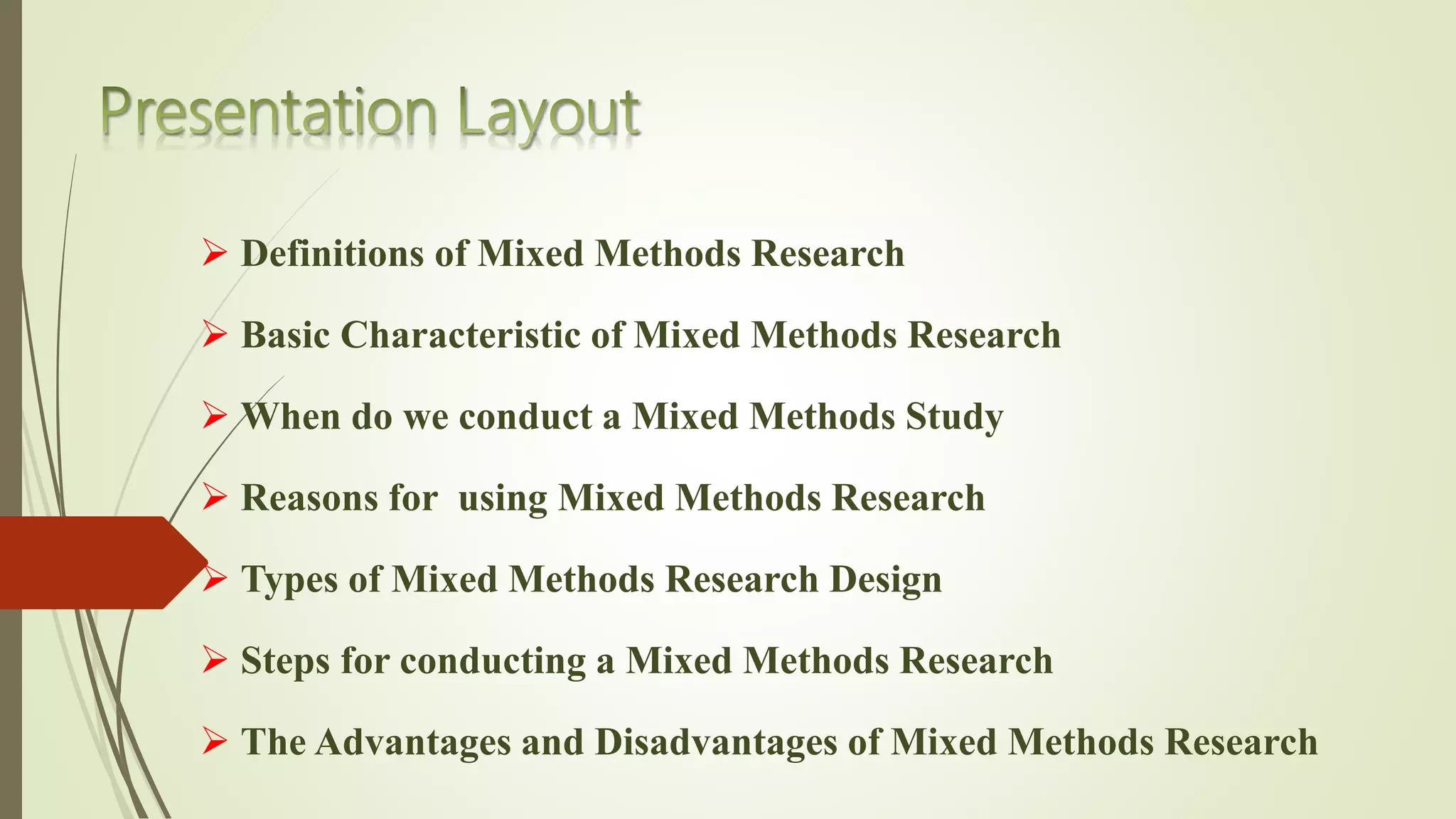 Presentation Layout

➢ Definitions of Mixed Methods Research

➢ Basic Characteristic of Mixed Methods Research

➢ When do we conduct a Mixed Methods Study

➢ Reasons for using Mixed Methods Research

➢ Types of Mixed Methods Research Design

➢ Steps for conducting a Mixed Methods Research

➢ The Advantages and Disadvantages of Mixed Methods Research